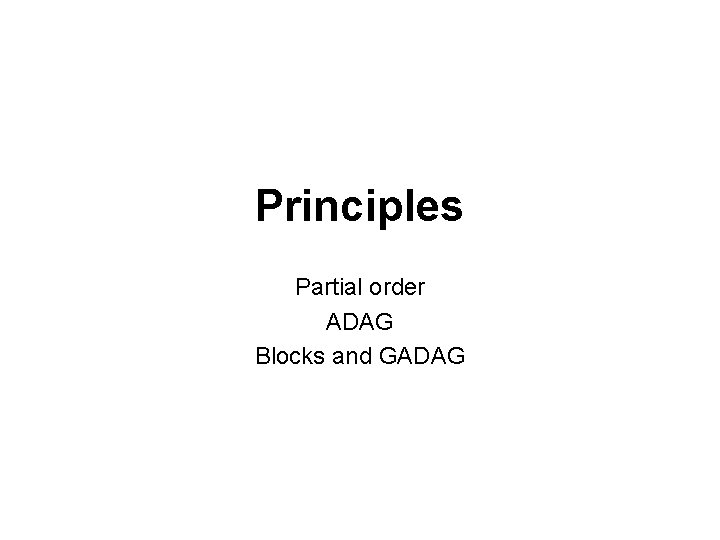 Principles

Partial order
ADAG
Blocks and GADAG